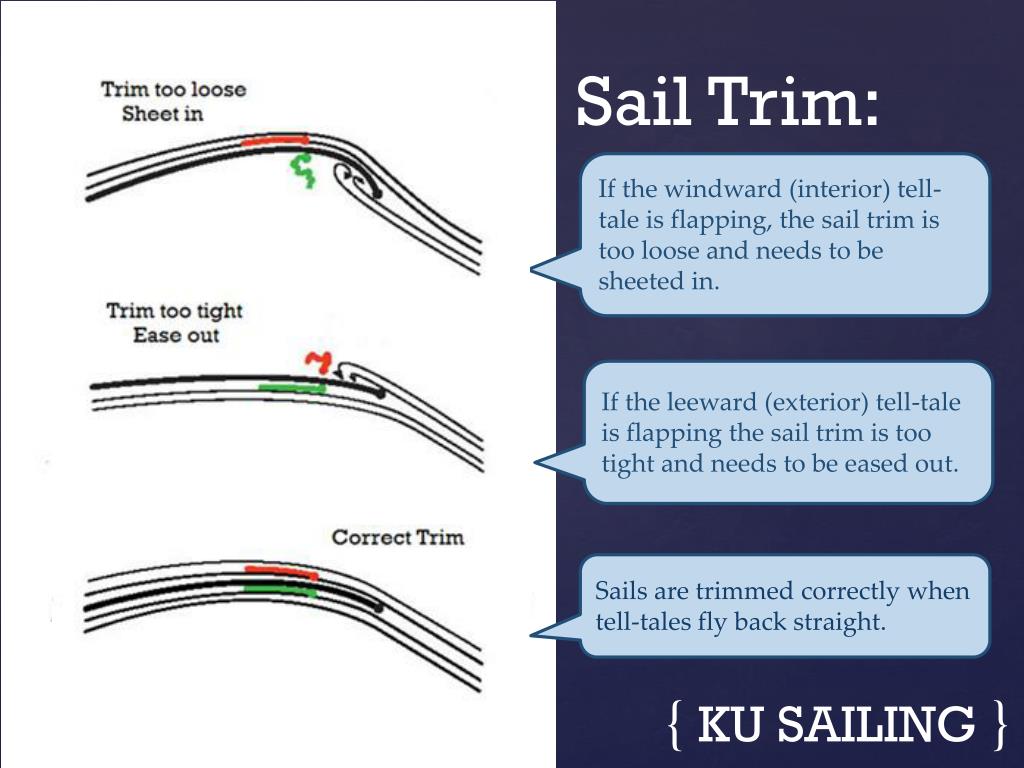 Trim too loose
Sheet in

Trim too tight
Ease out

Correct Trim

Sail Trim:

If the windward (interior) tell-tale is flapping, the sail trim is too loose and needs to be sheeted in.

If the leeward (exterior) tell-tale is flapping the sail trim is too tight and needs to be eased out.

Sails are trimmed correctly when tell-tales fly back straight.

{ KU SAILING }